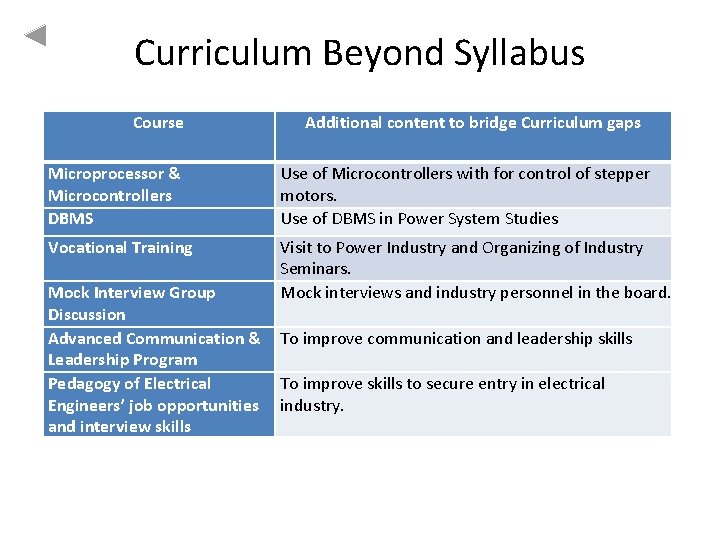 Curriculum Beyond Syllabus

| Course | Additional content to bridge Curriculum gaps |
|---|---|
| Microprocessor & Microcontrollers | Use of Microcontrollers with for control of stepper motors. |
| DBMS | Use of DBMS in Power System Studies |
| Vocational Training | Visit to Power Industry and Organizing of Industry Seminars. |
| Mock Interview Group Discussion | Mock interviews and industry personnel in the board. |
| Advanced Communication & Leadership Program | To improve communication and leadership skills |
| Pedagogy of Electrical Engineers' job opportunities and interview skills | To improve skills to secure entry in electrical industry. |